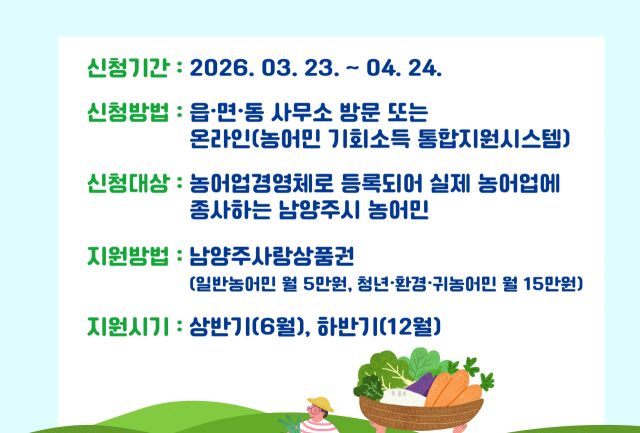 신청기간 : 2026. 03. 23. ~ 04. 24.

신청방법 : 읍·면·동 사무소 방문 또는 온라인(농어민 기회소득 통합지원시스템)

신청대상 : 농어업경영체로 등록되어 실제 농어업에 종사하는 남양주시 농어민

지원방법 : 남양주사랑상품권
(일반농어민 월 5만원, 청년·환경·귀농어민 월 15만원)

지원시기 : 상반기(6월), 하반기(12월)